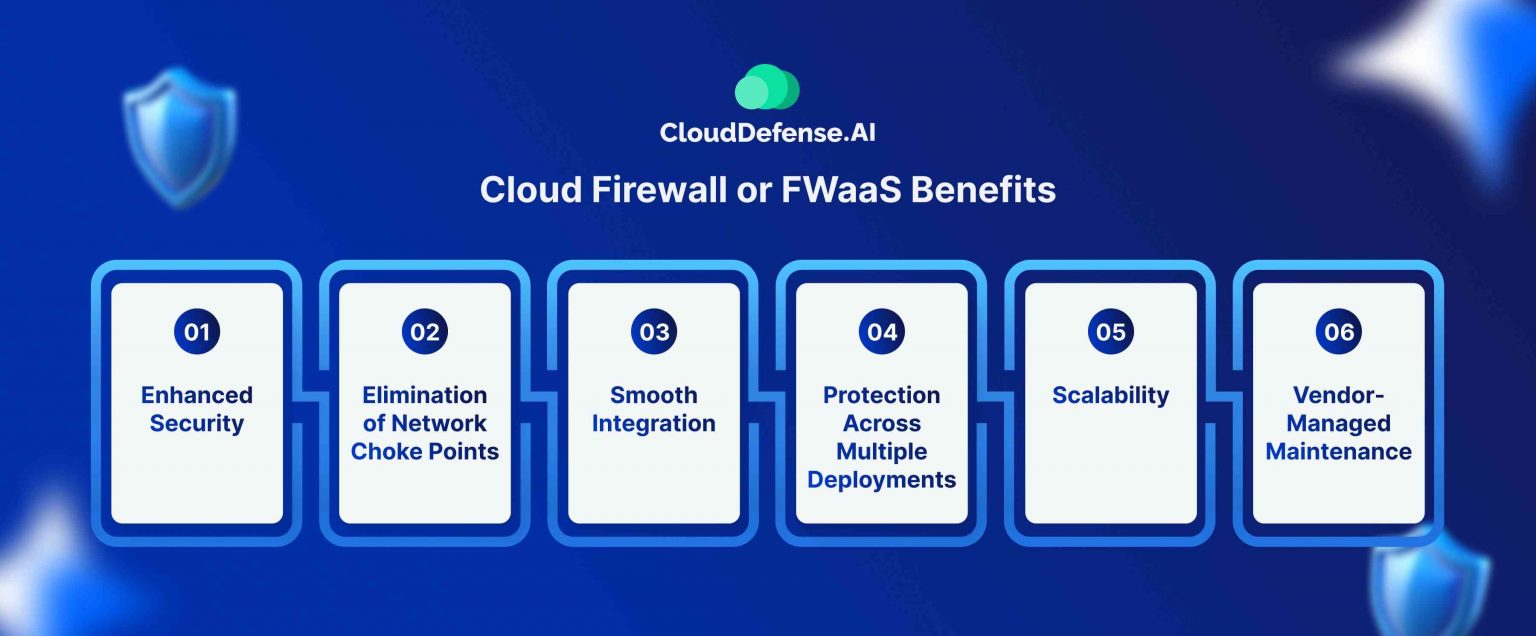 CloudDefense.AI

Cloud Firewall or FWaaS Benefits

01
Enhanced Security

02
Elimination of Network Choke Points

03
Smooth Integration

04
Protection Across Multiple Deployments

05
Scalability

06
Vendor-Managed Maintenance